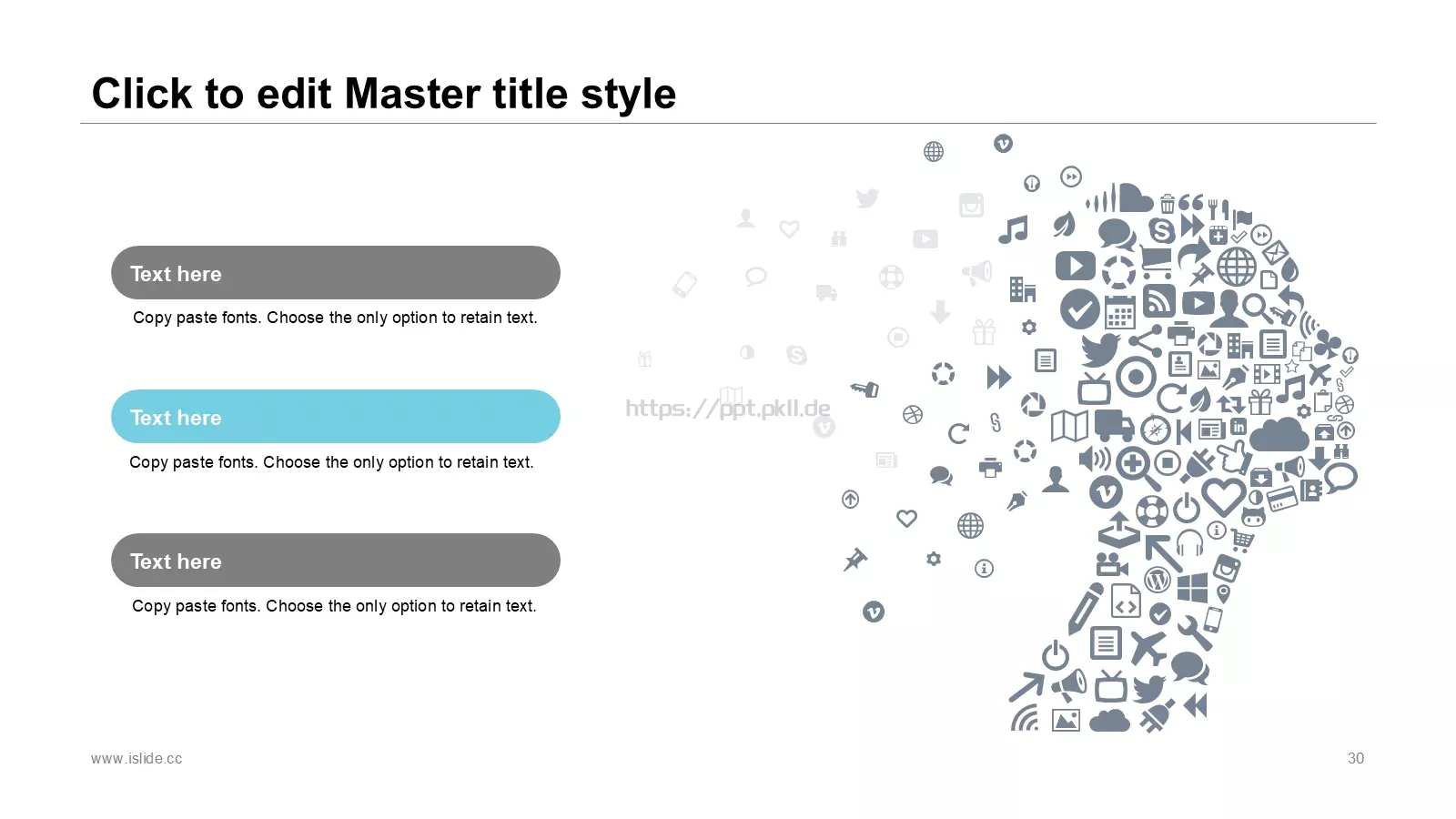 Click to edit Master title style

Text here

Copy paste fonts. Choose the only option to retain text.

Text here

Copy paste fonts. Choose the only option to retain text.

Text here

Copy paste fonts. Choose the only option to retain text.

https://ppt.pkll.de

www.islide.cc

30